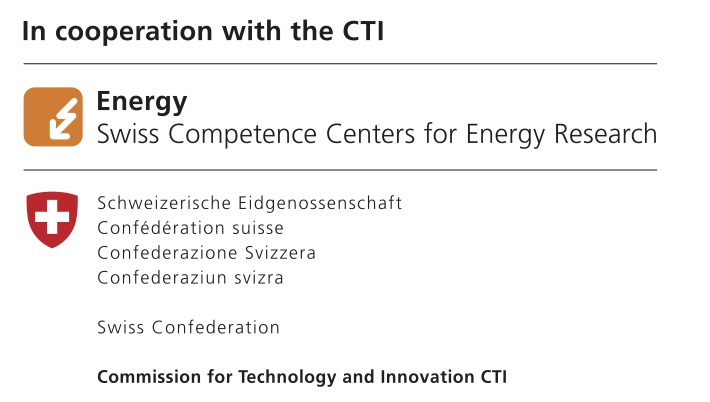 In cooperation with the CTI

Energy
Swiss Competence Centers for Energy Research

Schweizerische Eidgenossenschaft
Confédération suisse
Confederazione Svizzera
Confederaziun svizra

Swiss Confederation

Commission for Technology and Innovation CTI